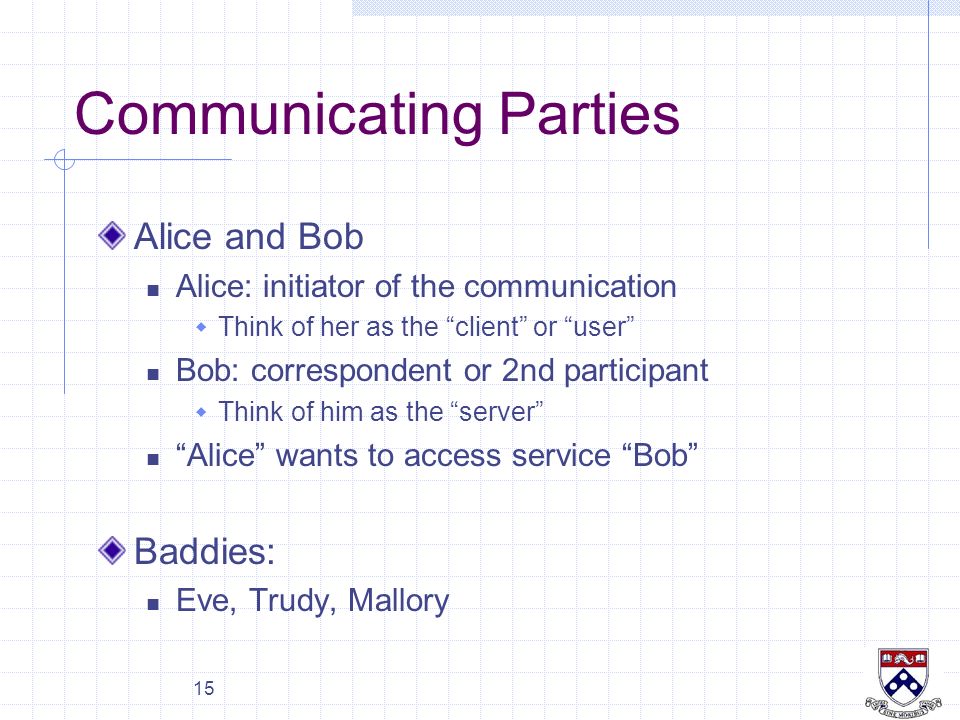 Communicating Parties

Alice and Bob

Alice: initiator of the communication

Think of her as the “client” or “user”

Bob: correspondent or 2nd participant

Think of him as the “server”

“Alice” wants to access service “Bob”

Baddies:

Eve, Trudy, Mallory

15